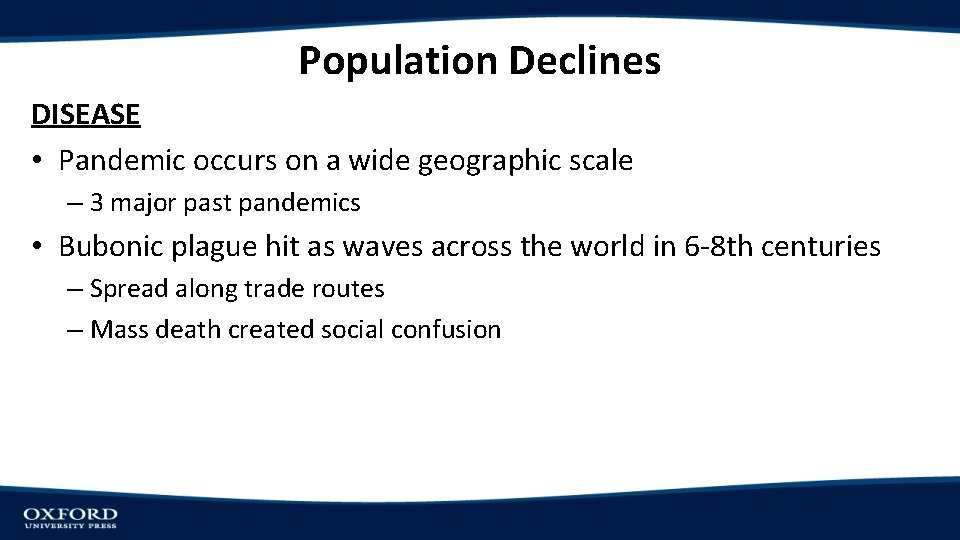 Population Declines

DISEASE

• Pandemic occurs on a wide geographic scale
– 3 major past pandemics

• Bubonic plague hit as waves across the world in 6-8th centuries
– Spread along trade routes
– Mass death created social confusion

OXFORD
UNIVERSITY PRESS